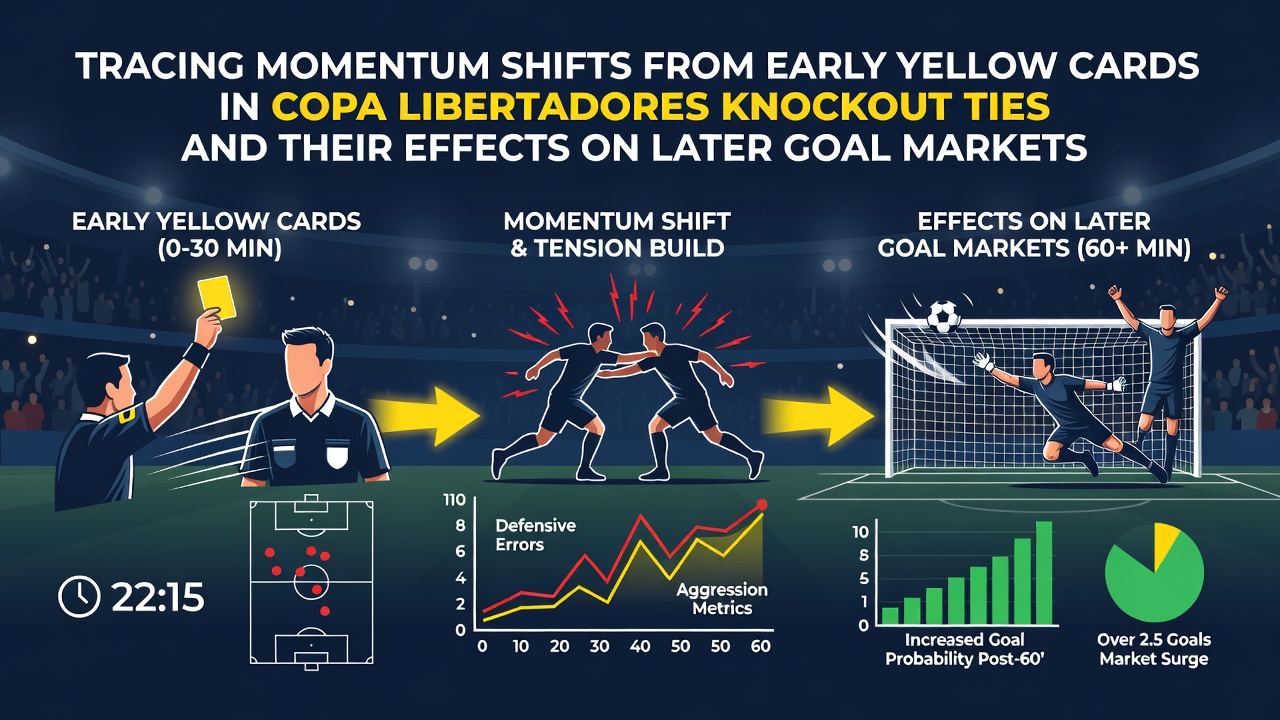 TRACING MOMENTUM SHIFTS FROM EARLY YELLOW CARDS IN COPA LIBERTADORES KNOCKOUT TIES AND THEIR EFFECTS ON LATER GOAL MARKETS

EARLY YELLOW CARDS (0-30 MIN)

22:15

MOMENTUM SHIFT & TENSION BUILD

110
8
6
4
2
0

Defensive Errors

Aggression Metrics

0 10 20 30 40 50 50 60

EFFECTS ON LATER GOAL MARKETS (60+ MIN)

10
8
5
1
0

Increased Goal Probability Post-60'

Over 2.5 Goals Market Surge